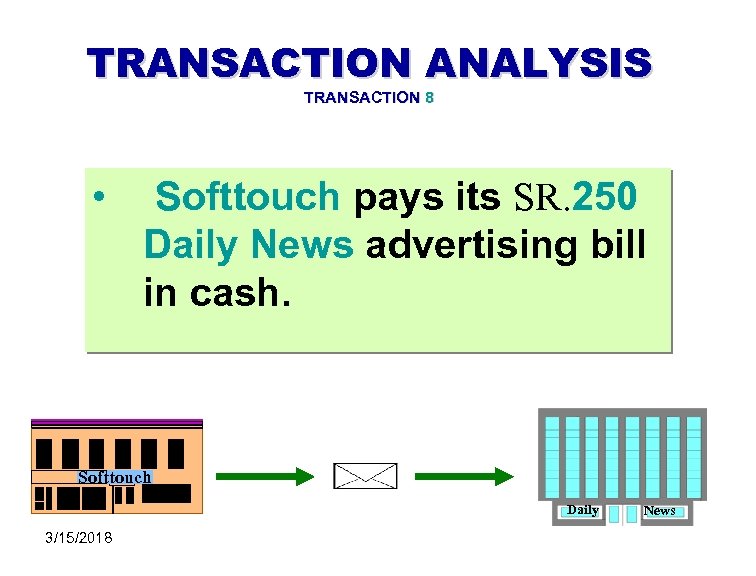 TRANSACTION ANALYSIS
TRANSACTION 8

• Softtouch pays its SR.250 Daily News advertising bill in cash.

Softtouch

Daily News

3/15/2018